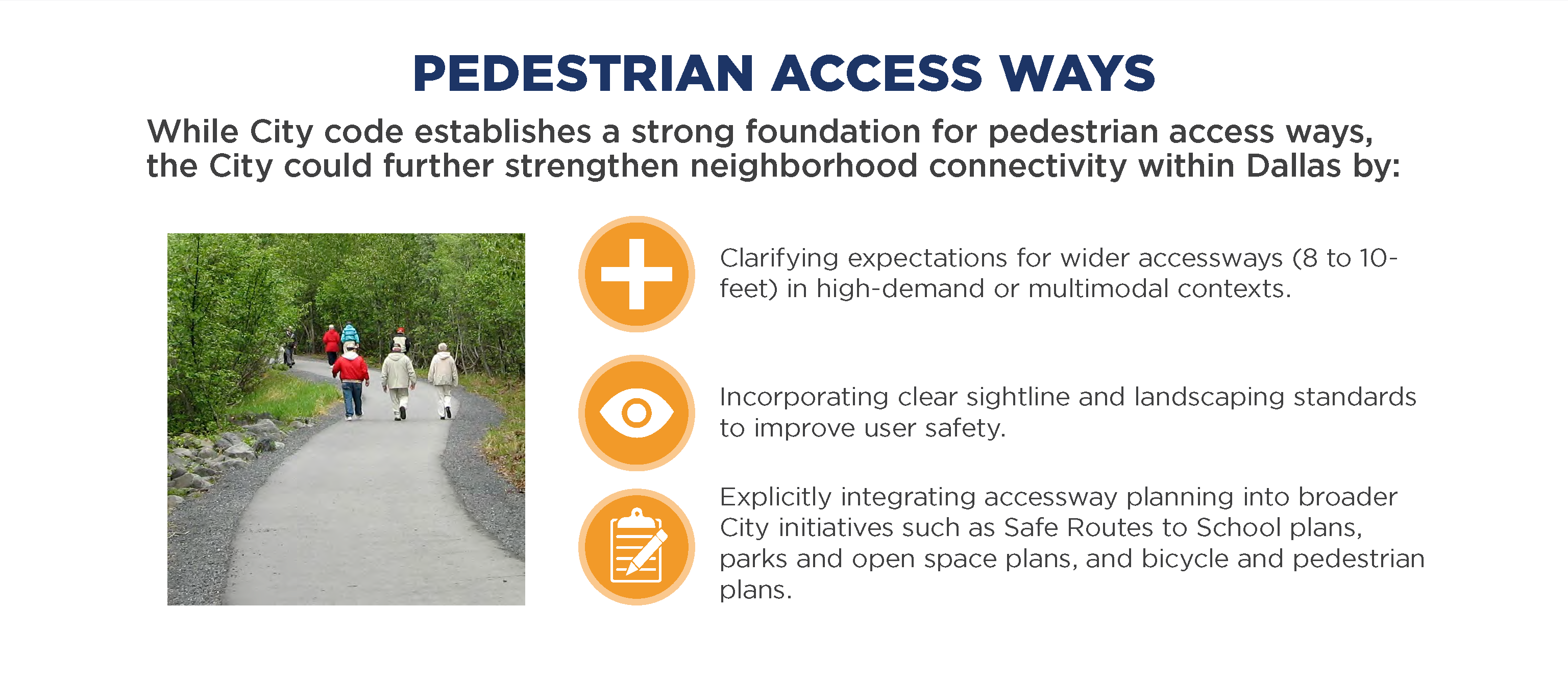 PEDESTRIAN ACCESS WAYS

While City code establishes a strong foundation for pedestrian access ways, the City could further strengthen neighborhood connectivity within Dallas by:

Clarifying expectations for wider accessways (8 to 10-feet) in high-demand or multimodal contexts.

Incorporating clear sightline and landscaping standards to improve user safety.

Explicitly integrating accessway planning into broader City initiatives such as Safe Routes to School plans, parks and open space plans, and bicycle and pedestrian plans.